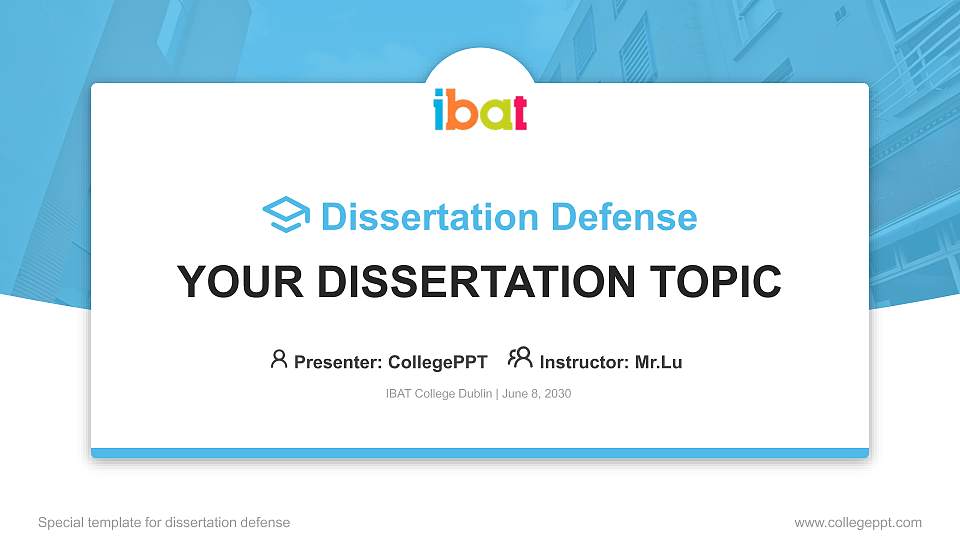 ibat

Dissertation Defense

YOUR DISSERTATION TOPIC

Presenter: CollegePPT Instructor: Mr.Lu

IBAT College Dublin | June 8, 2030

Special template for dissertation defense

www.collegeppt.com